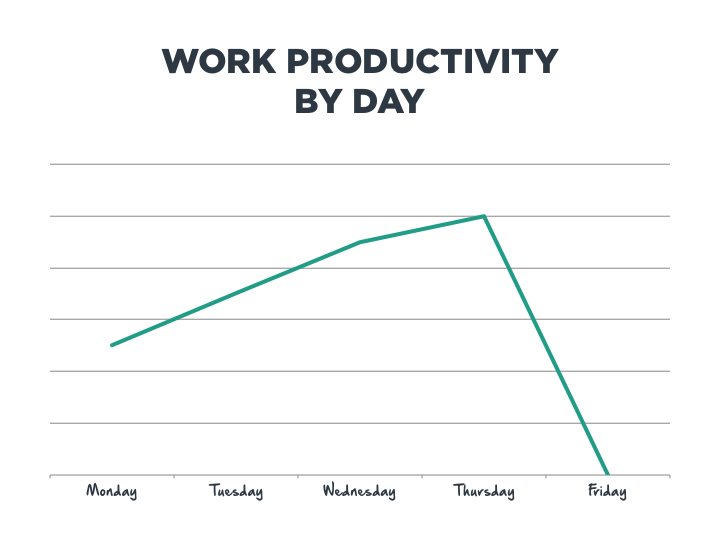 WORK PRODUCTIVITY BY DAY

Monday
Tuesday
Wednesday
Thursday
Friday